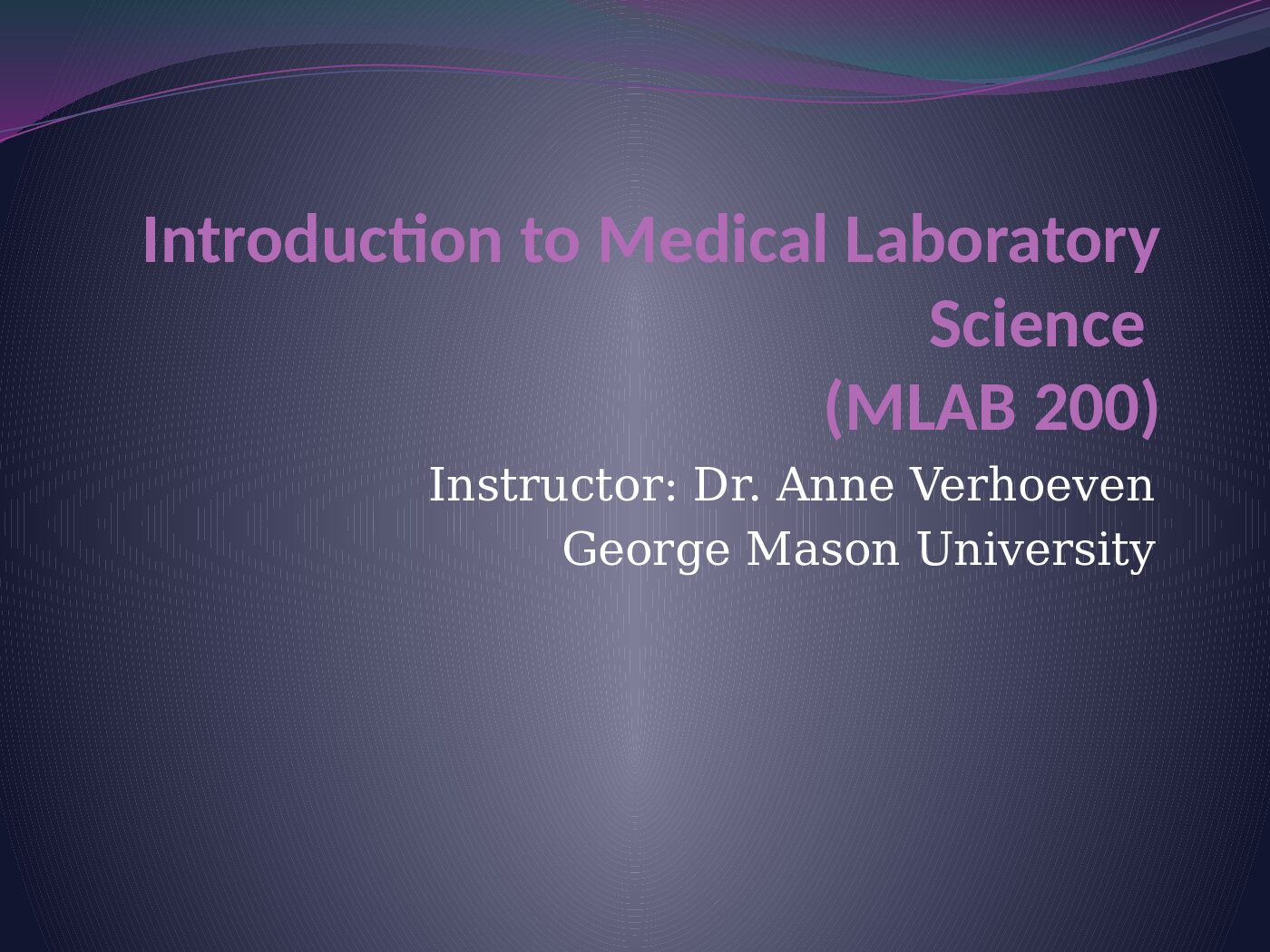 Introduction to Medical Laboratory Science
(MLAB 200)

Instructor: Dr. Anne Verhoeven
George Mason University